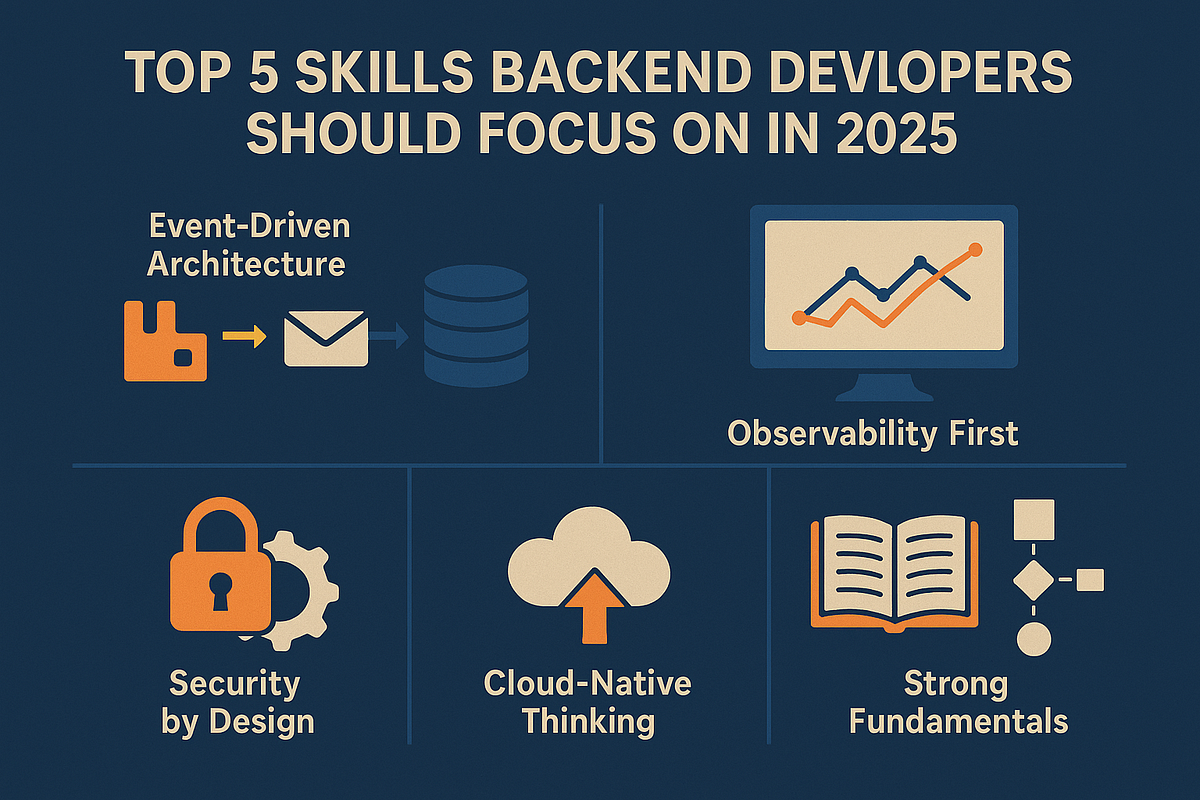 TOP 5 SKILLS BACKEND DEVLOPERS SHOULD FOCUS ON IN 2025

Event-Driven Architecture

Observability First

Security by Design

Cloud-Native Thinking

Strong Fundamentals